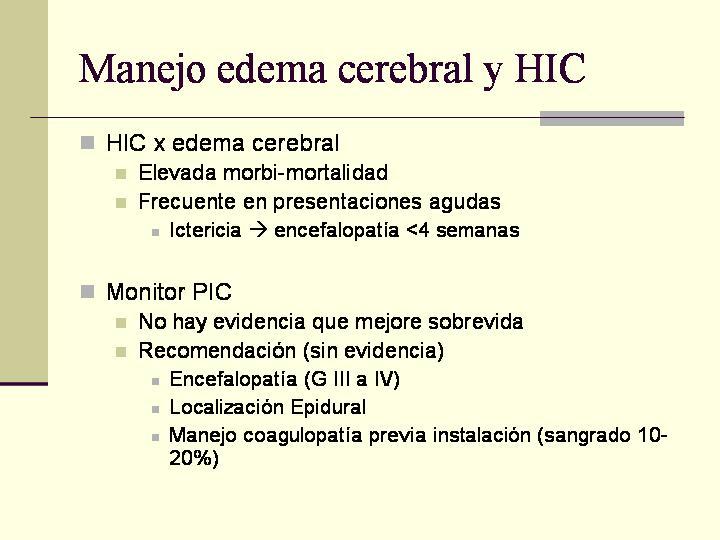 Manejo edema cerebral y HIC

HIC x edema cerebral
Elevada morbi-mortalidad
Frecuente en presentaciones agudas
Ictericia → encefalopatía <4 semanas

Monitor PIC
No hay evidencia que mejore sobrevida
Recomendación (sin evidencia)
Encefalopatía (G III a IV)
Localización Epidural
Manejo coagulopatía previa instalación (sangrado 10-20%)